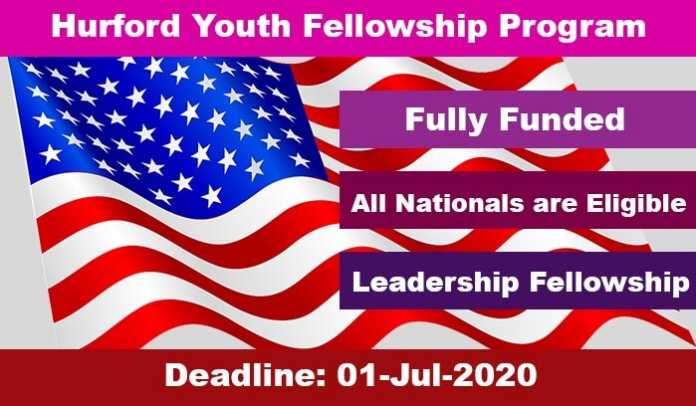 Hurford Youth Fellowship Program

Fully Funded

All Nationals are Eligible

Leadership Fellowship

Deadline: 01-Jul-2020